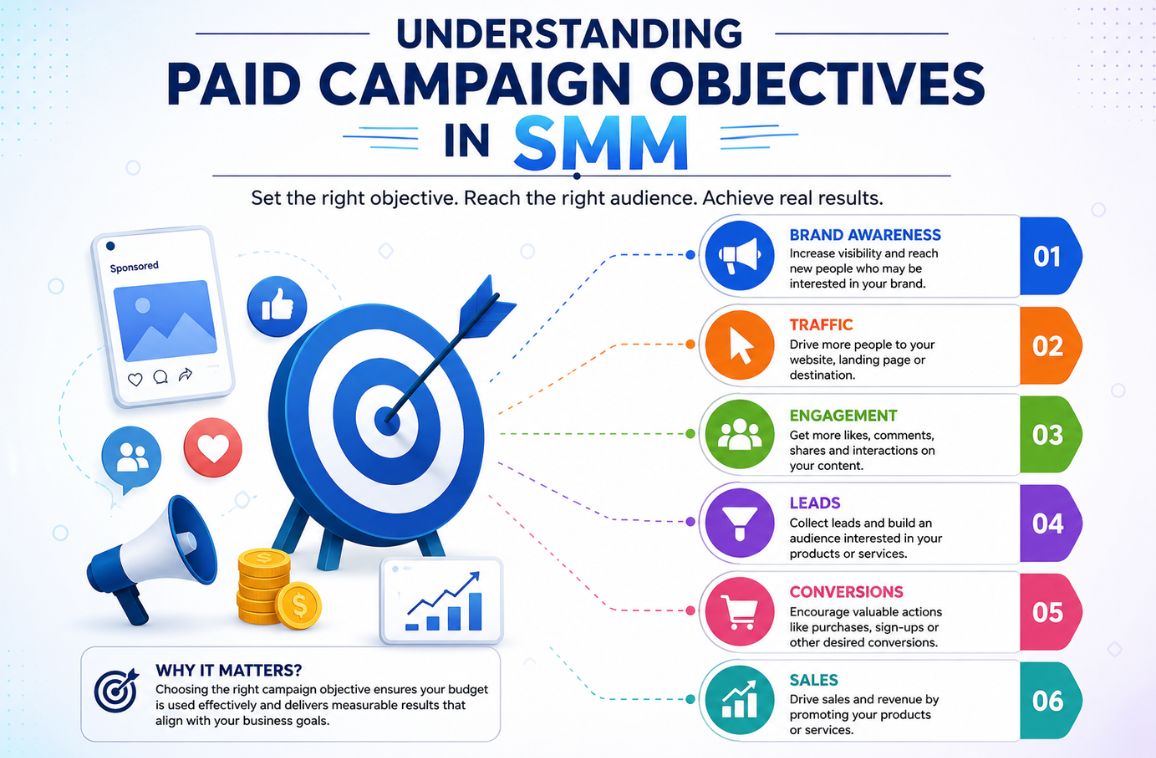 UNDERSTANDING
PAID CAMPAIGN OBJECTIVES
IN SMM

Set the right objective. Reach the right audience. Achieve real results.

Sponsored

BRAND AWARENESS
Increase visibility and reach new people who may be interested in your brand.
01

TRAFFIC
Drive more people to your website, landing page or destination.
02

ENGAGEMENT
Get more likes, comments, shares and interactions on your content.
03

LEADS
Collect leads and build an audience interested in your products or services.
04

CONVERSIONS
Encourage valuable actions like purchases, sign-ups or other desired conversions.
05

SALES
Drive sales and revenue by promoting your products or services.
06

WHY IT MATTERS?
Choosing the right campaign objective ensures your budget is used effectively and delivers measurable results that align with your business goals.